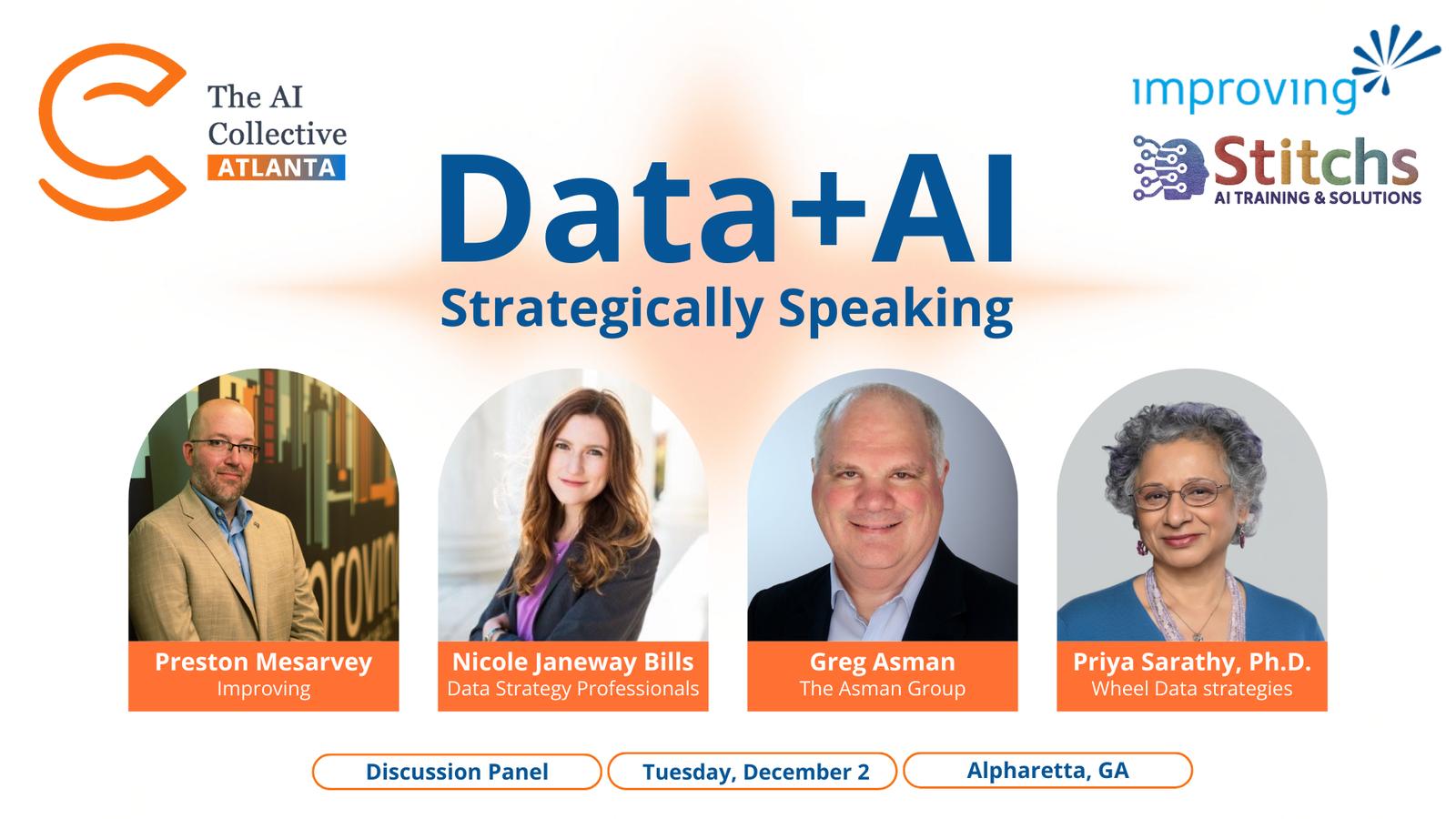 The AI Collective
ATLANTA

improving

Stitchs
AI TRAINING & SOLUTIONS

Data+AI
Strategically Speaking

Preston Mesarvey
Improving

Nicole Janeway Bills
Data Strategy Professionals

Greg Asman
The Asman Group

Priya Sarathy, Ph.D.
Wheel Data strategies

Discussion Panel

Tuesday, December 2

Alpharetta, GA